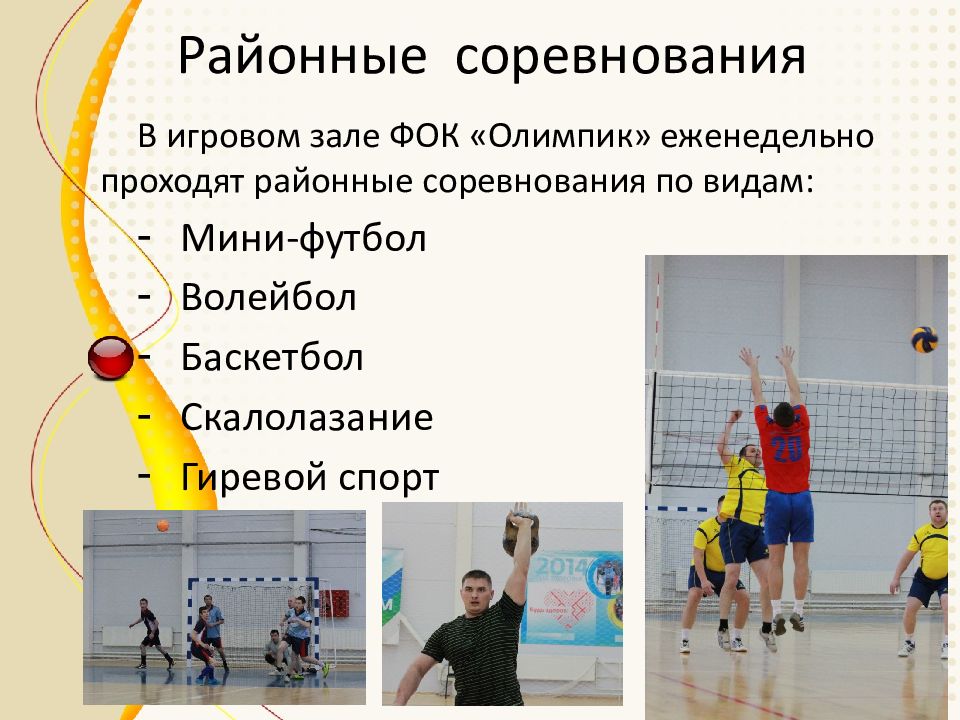 Районные соревнования

В игровом зале ФОК «Олимпик» еженедельно проходят районные соревнования по видам:

- Мини-футбол
- Волейбол
- Баскетбол
- Скалолазание
- Гиревой спорт

2014

20